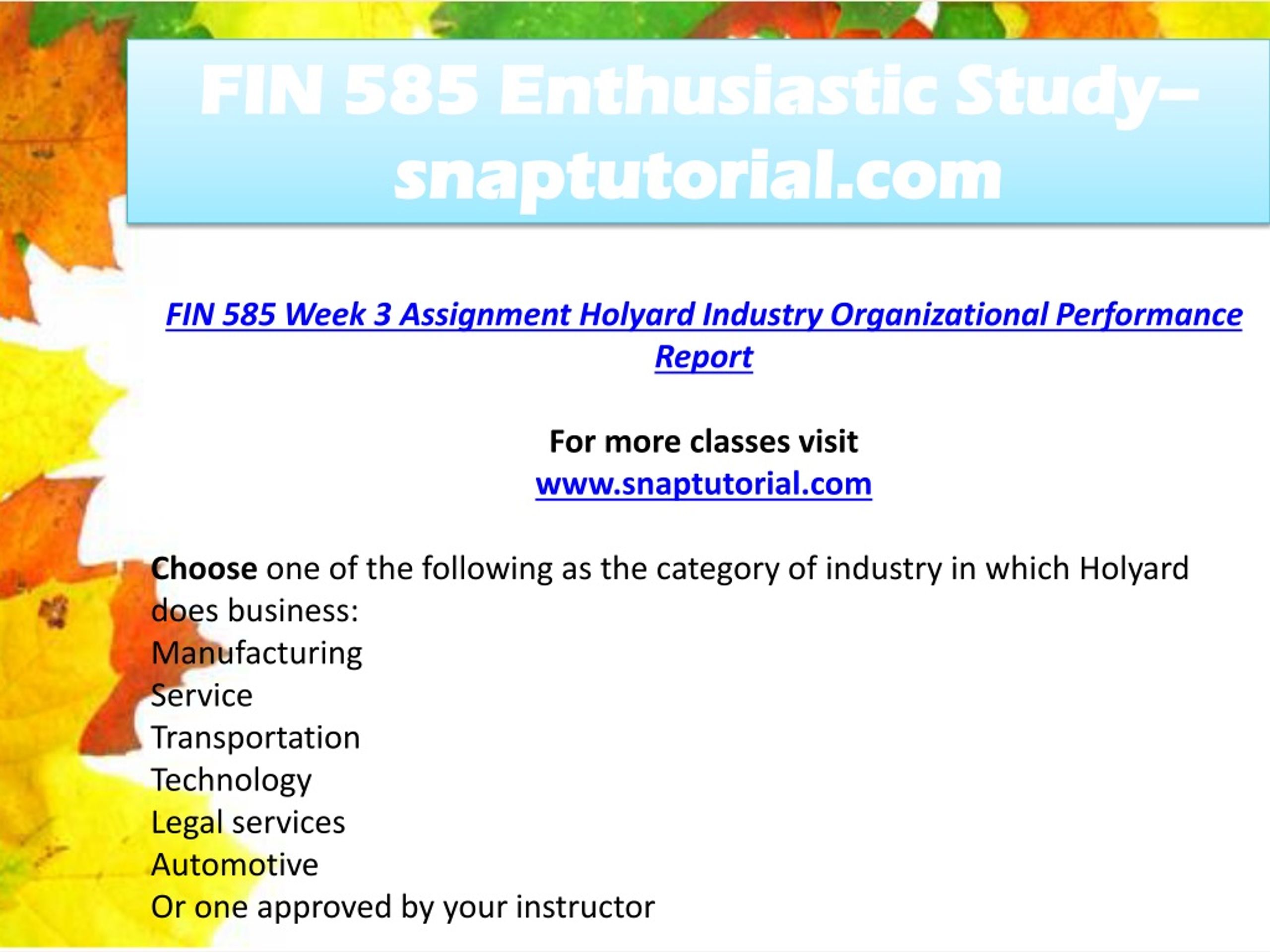 FIN 585 Enthusiastic Study– snaptutorial.com

FIN 585 Week 3 Assignment Holyard Industry Organizational Performance Report

For more classes visit
www.snaptutorial.com

Choose one of the following as the category of industry in which Holyard does business:
Manufacturing
Service
Transportation
Technology
Legal services
Automotive
Or one approved by your instructor